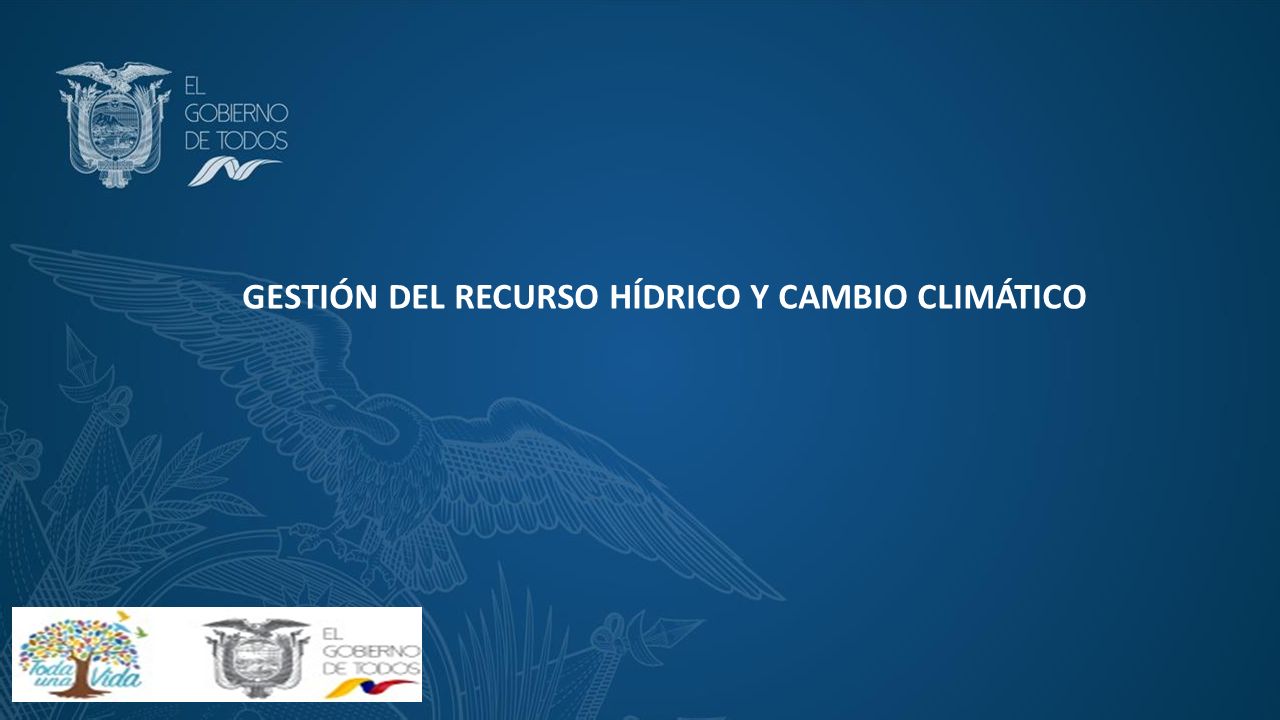 EL GOBIERNO DE TODOS

GESTIÓN DEL RECURSO HÍDRICO Y CAMBIO CLIMÁTICO

Toda una Vida

EL GOBIERNO DE TODOS